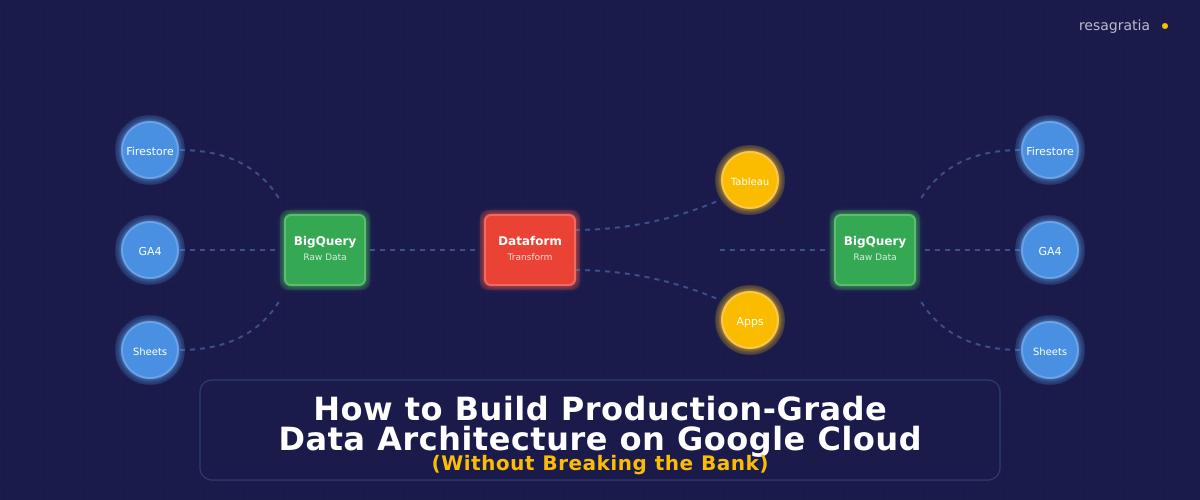 resagratia

Firestore

GA4

Sheets

BigQuery
Raw Data

Dataform
Transform

Tableau

Apps

BigQuery
Raw Data

Firestore

GA4

Sheets

How to Build Production-Grade Data Architecture on Google Cloud
(Without Breaking the Bank)